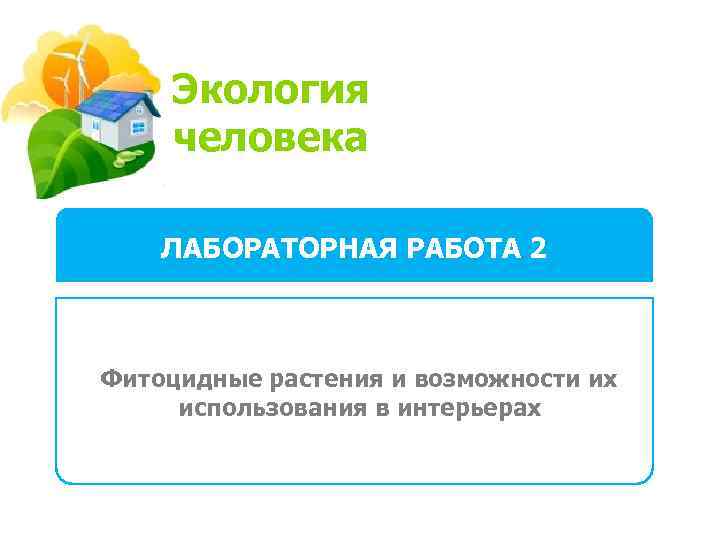 Экология человека

ЛАБОРАТОРНАЯ РАБОТА 2

Фитоцидные растения и возможности их использования в интерьерах